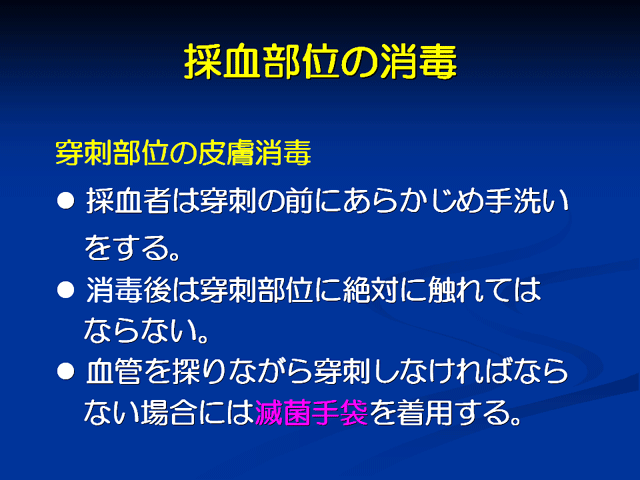 採血部位の消毒

穿刺部位の皮膚消毒

● 採血者は穿刺の前にあらかじめ手洗いをする。

● 消毒後は穿刺部位に絶対に触れてはならない。

● 血管を探りながら穿刺しなければならない場合には滅菌手袋を着用する。